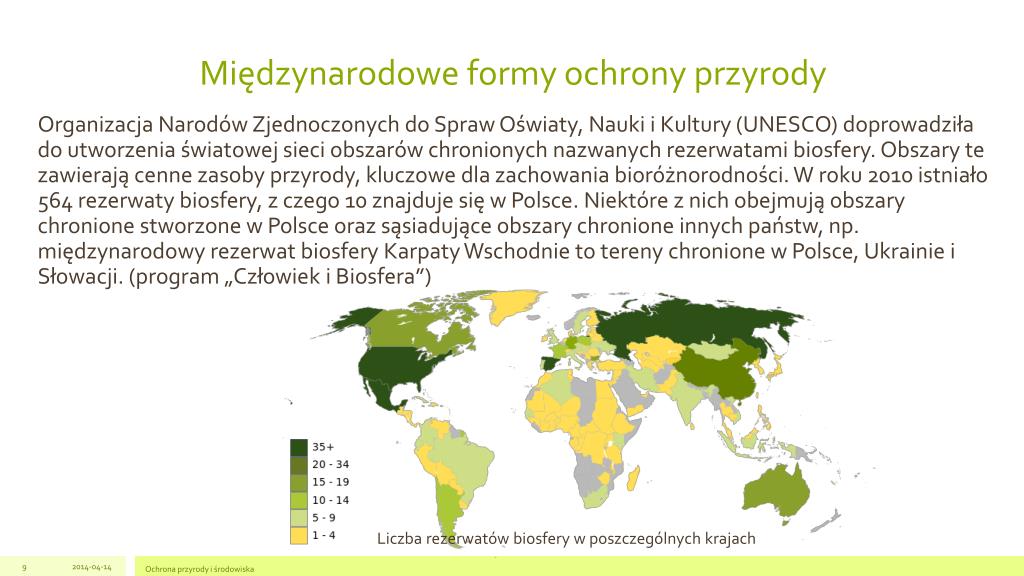 Międzynarodowe formy ochrony przyrody

Organizacja Narodów Zjednoczonych do Spraw Oświaty, Nauki i Kultury (UNESCO) doprowadziła do utworzenia światowej sieci obszarów chronionych nazwanych rezerwatami biosfery. Obszary te zawierają cenne zasoby przyrody, kluczowe dla zachowania bioróżnorodności. W roku 2010 istniało 564 rezerwaty biosfery, z czego 10 znajduje się w Polsce. Niektóre z nich obejmują obszary chronione stworzone w Polsce oraz sąsiadujące obszary chronione innych państw, np. międzynarodowy rezerwat biosfery Karpaty Wschodnie to tereny chronione w Polsce, Ukrainie i Słowacji. (program „Człowiek i Biosfera”)

35+
20 - 34
15 - 19
10 - 14
5 - 9
1 - 4

Liczba rezerwatów biosfery w poszczególnych krajach

9 2014-04-14 Ochrona przyrody i środowiska